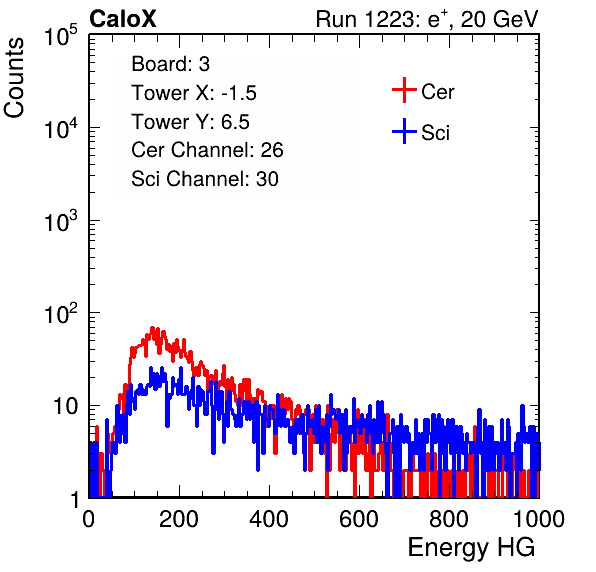 CaloX

Run 1223: $e^{+}$, 20 GeV

Counts

$10^5$

$10^4$

$10^3$

$10^2$

10

1

Board: 3
Tower X: -1.5
Tower Y: 6.5
Cer Channel: 26
Sci Channel: 30

Cer

Sci

0 200 400 600 800 1000

Energy HG